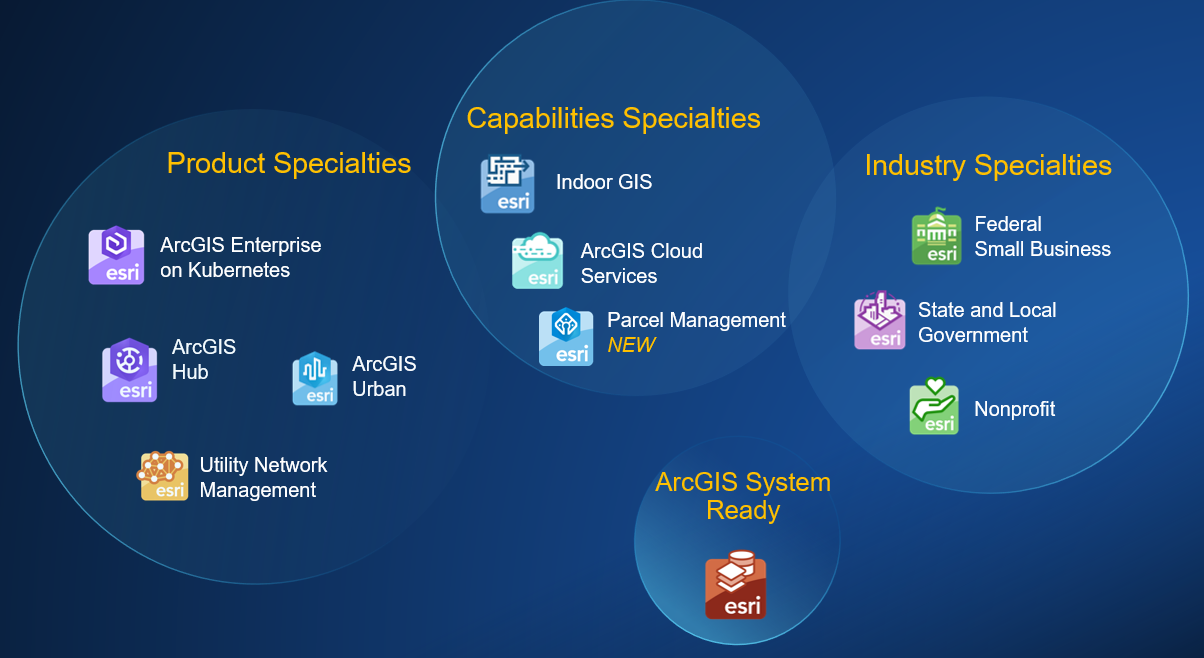 Product Specialties

esri
ArcGIS Enterprise on Kubernetes

esri
ArcGIS Hub

esri
ArcGIS Urban

esri
Utility Network Management

Capabilities Specialties

esri
Indoor GIS

esri
ArcGIS Cloud Services

esri
Parcel Management
NEW

Industry Specialties

esri
Federal Small Business

esri
State and Local Government

esri
Nonprofit

ArcGIS System Ready

esri